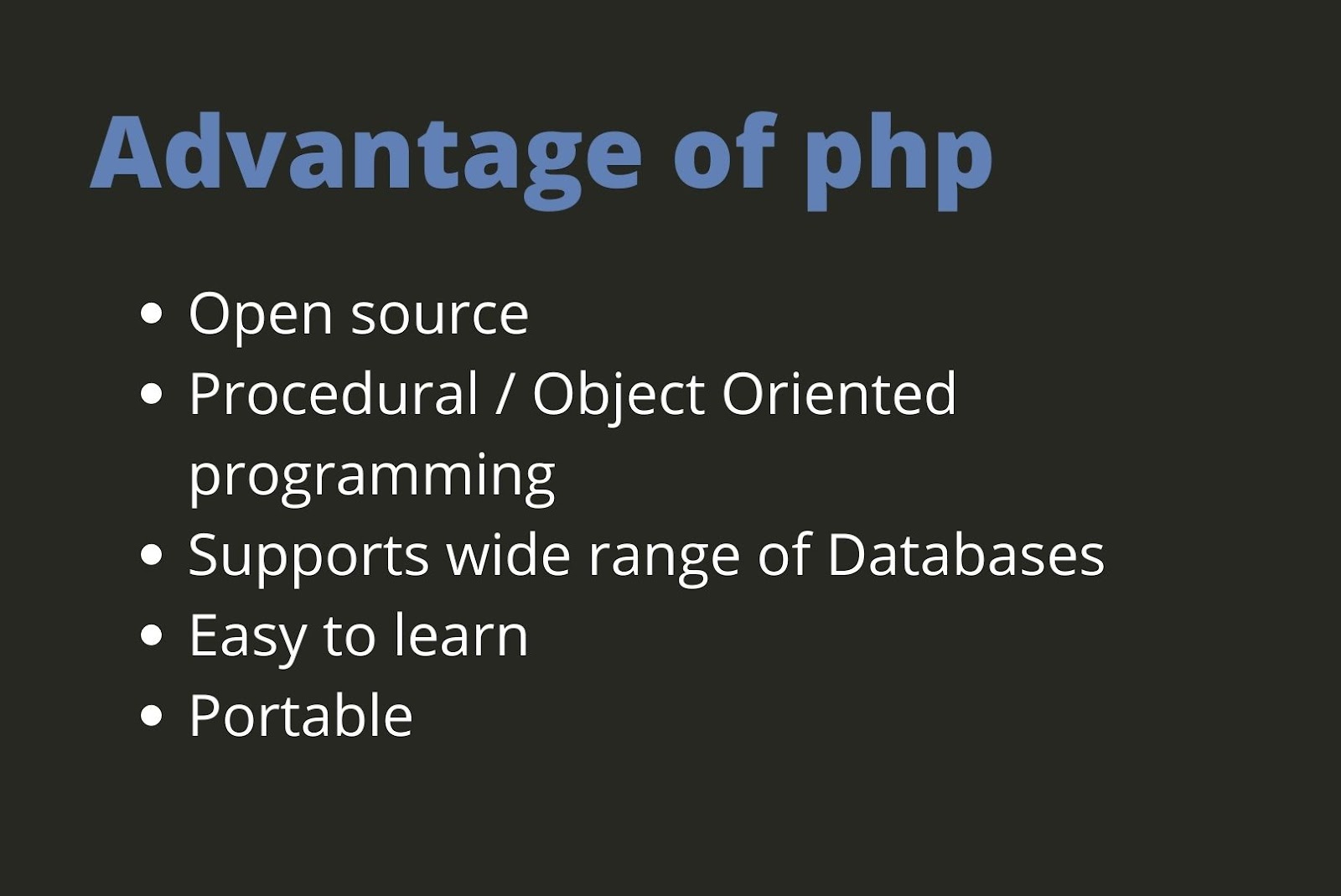 Advantage of php

- Open source
- Procedural / Object Oriented programming
- Supports wide range of Databases
- Easy to learn
- Portable